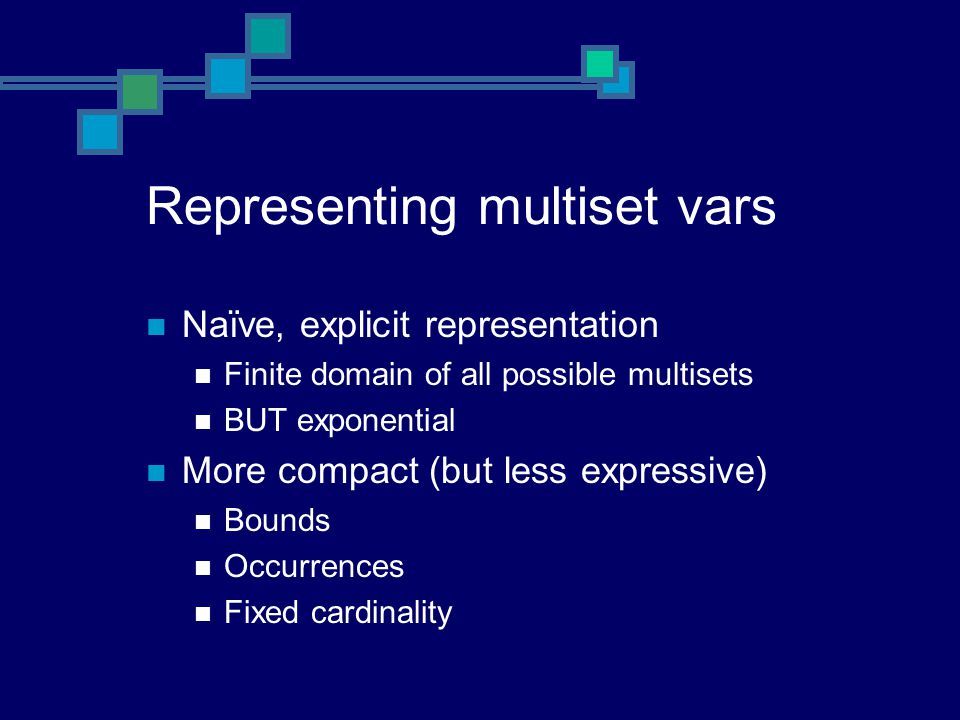 Representing multiset vars

Naïve, explicit representation
Finite domain of all possible multisets
BUT exponential
More compact (but less expressive)
Bounds
Occurrences
Fixed cardinality